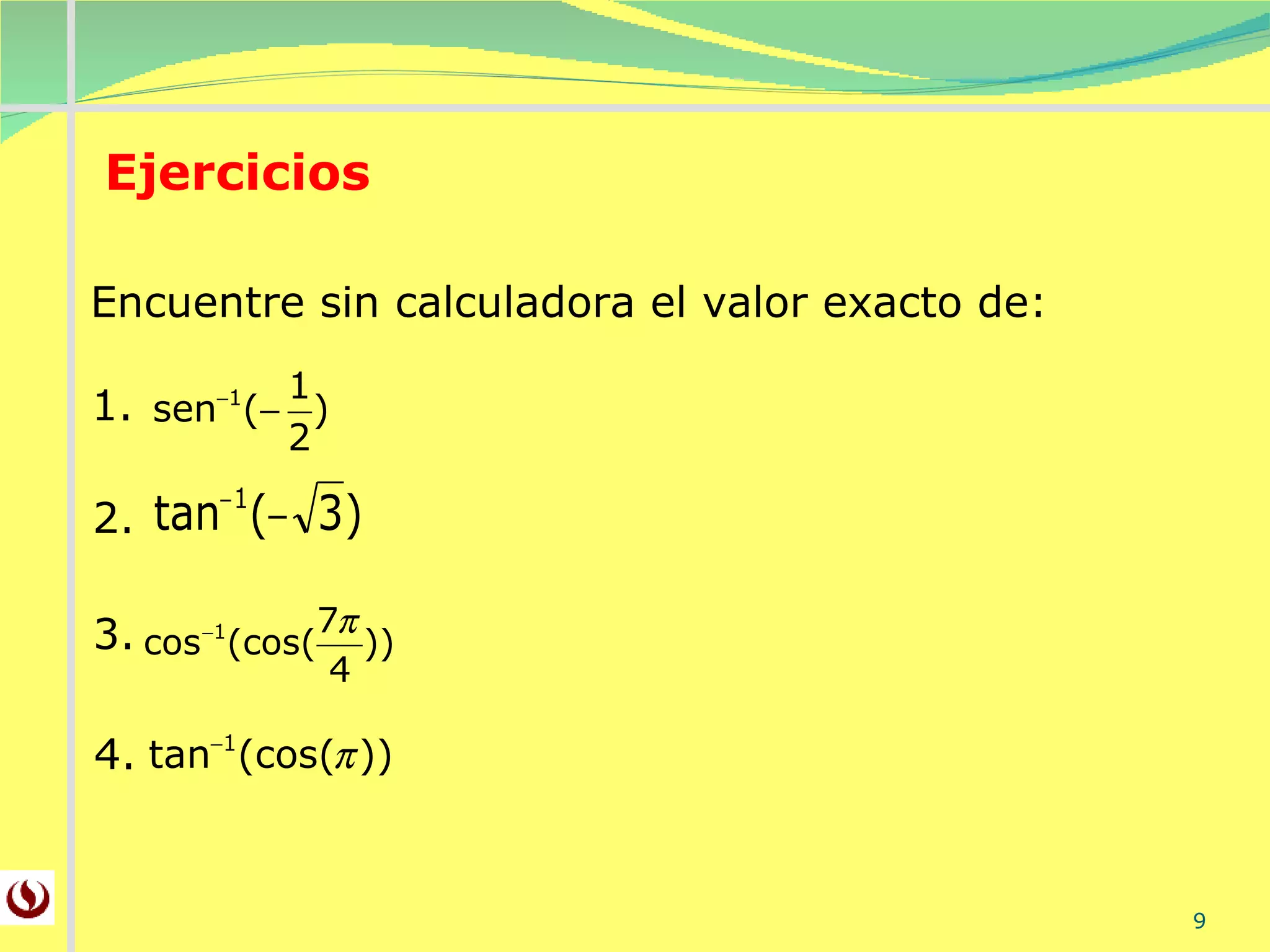 Ejercicios

Encuentre sin calculadora el valor exacto de:

1. $\text{sen}^{-1}(-\frac{1}{2})$

2. $\tan^{-1}(-\sqrt{3})$

3. $\cos^{-1}(\cos(\frac{7\pi}{4}))$

4. $\tan^{-1}(\cos(\pi))$

9